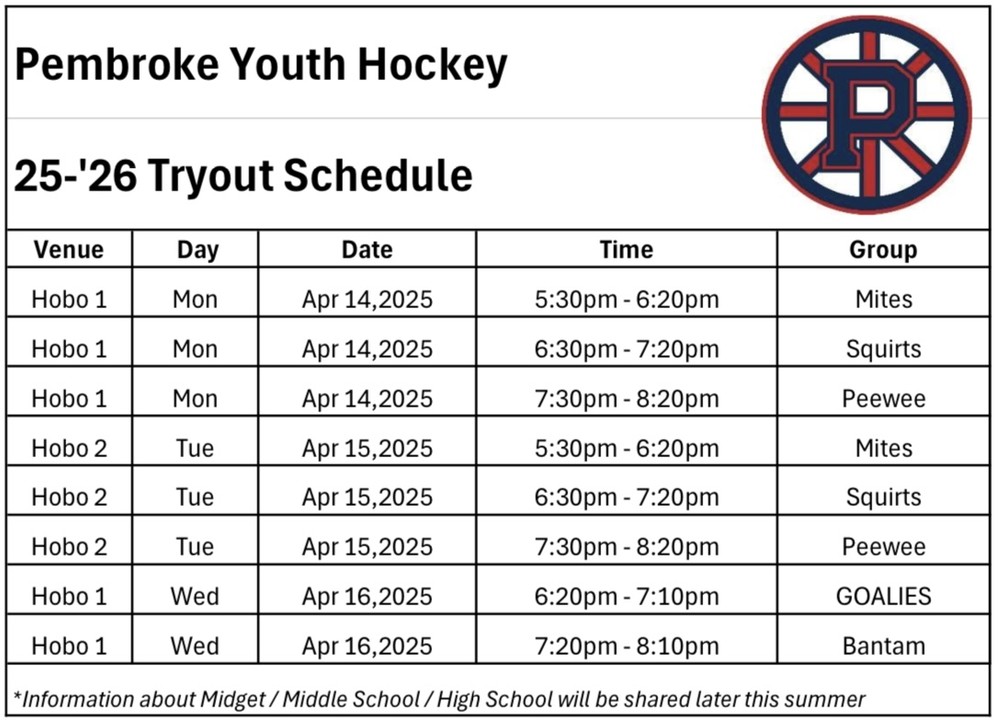 Pembroke Youth Hockey

25-'26 Tryout Schedule

P

| Venue | Day | Date | Time | Group |
|---|---|---|---|---|
| Hobo 1 | Mon | Apr 14,2025 | 5:30pm - 6:20pm | Mites |
| Hobo 1 | Mon | Apr 14,2025 | 6:30pm - 7:20pm | Squirts |
| Hobo 1 | Mon | Apr 14,2025 | 7:30pm - 8:20pm | Peewee |
| Hobo 2 | Tue | Apr 15,2025 | 5:30pm - 6:20pm | Mites |
| Hobo 2 | Tue | Apr 15,2025 | 6:30pm - 7:20pm | Squirts |
| Hobo 2 | Tue | Apr 15,2025 | 7:30pm - 8:20pm | Peewee |
| Hobo 1 | Wed | Apr 16,2025 | 6:20pm - 7:10pm | GOALIES |
| Hobo 1 | Wed | Apr 16,2025 | 7:20pm - 8:10pm | Bantam |

*Information about Midget / Middle School / High School will be shared later this summer